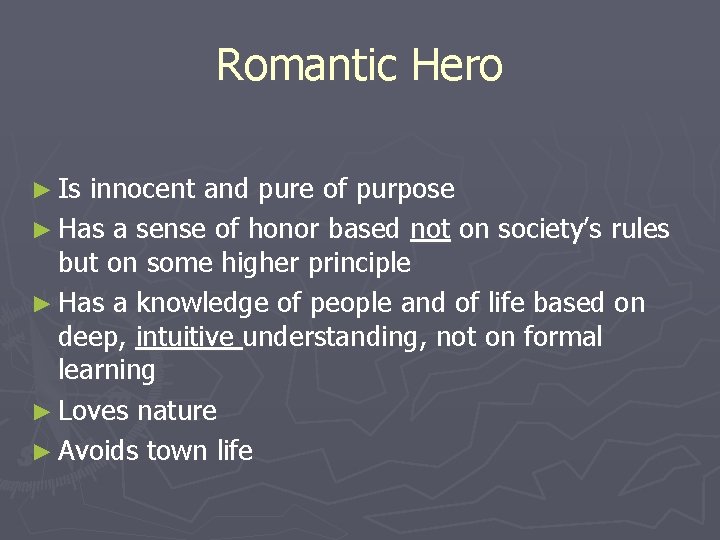 Romantic Hero

► Is innocent and pure of purpose

► Has a sense of honor based not on society's rules but on some higher principle

► Has a knowledge of people and of life based on deep, intuitive understanding, not on formal learning

► Loves nature

► Avoids town life